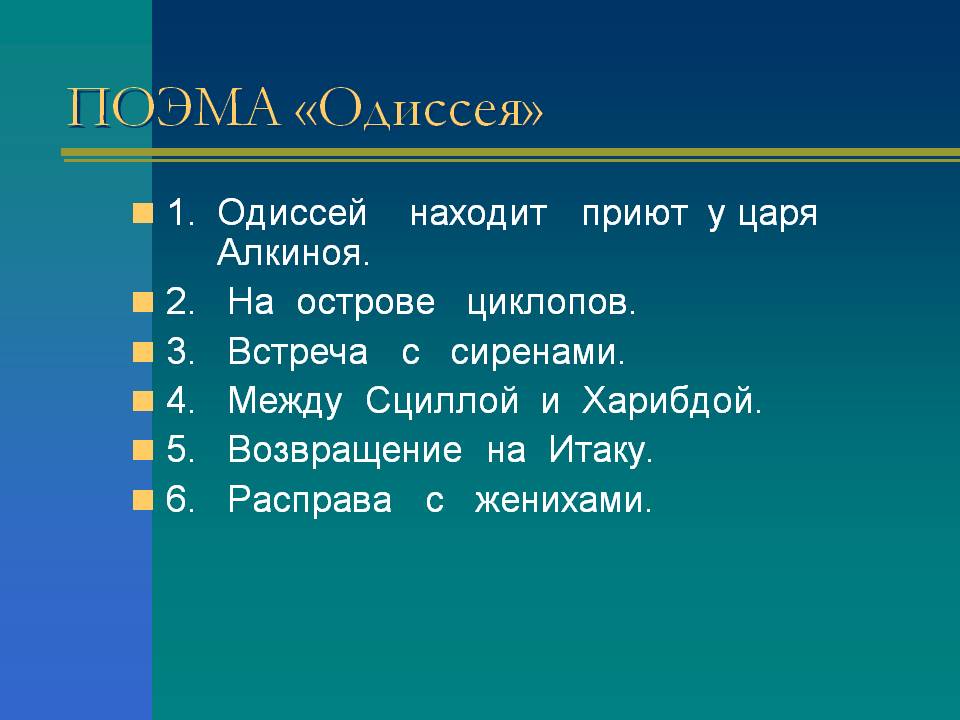 ПОЭМА «Одиссея»

1. Одиссей находит приют у царя Алкиноя.

2. На острове циклопов.

3. Встреча с сиренами.

4. Между Сциллой и Харибдой.

5. Возвращение на Итаку.

6. Расправа с женихами.